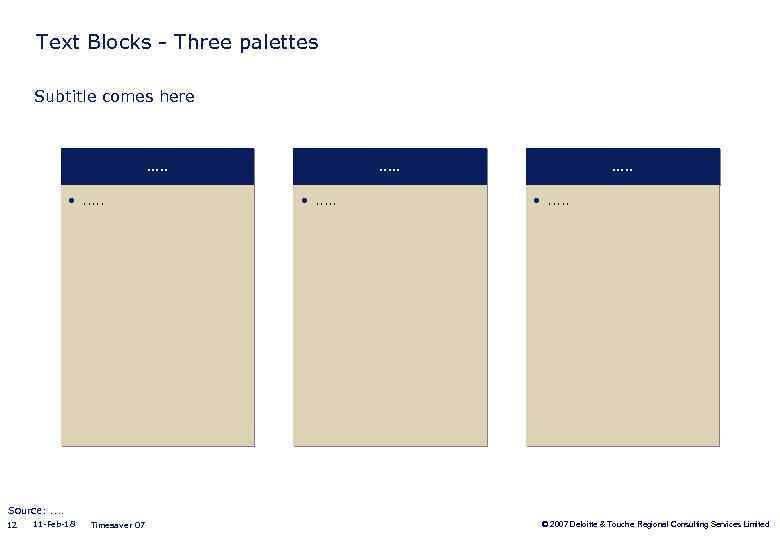 Text Blocks - Three palettes

Subtitle comes here

.....

• .....

.....

• .....

.....

• .....

Source: ....

12 11-Feb-18 Timesaver 07

© 2007 Deloitte & Touche Regional Consulting Services Limited